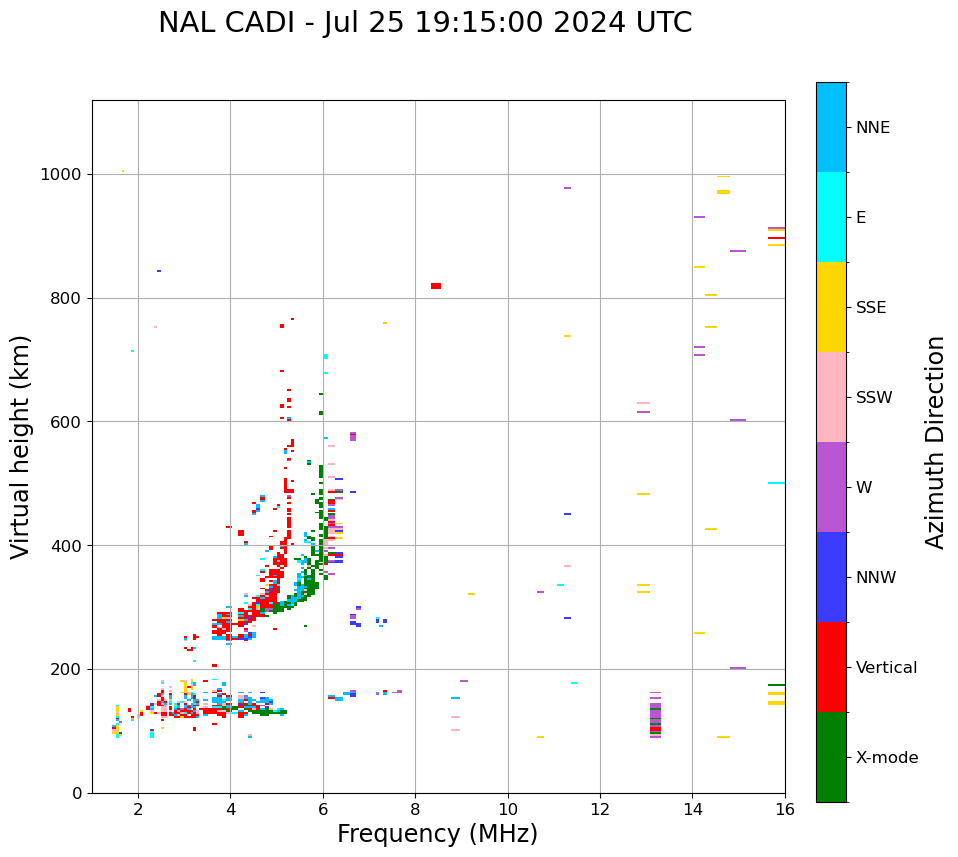 NAL CADI - Jul 25 19:15:00 2024 UTC

Virtual height (km)

1000
800
600
400
200
0

2
4
6
8
10
12
14
16

Frequency (MHz)

NNE
E
SSE
SSW
W
NNW
Vertical
X-mode

Azimuth Direction